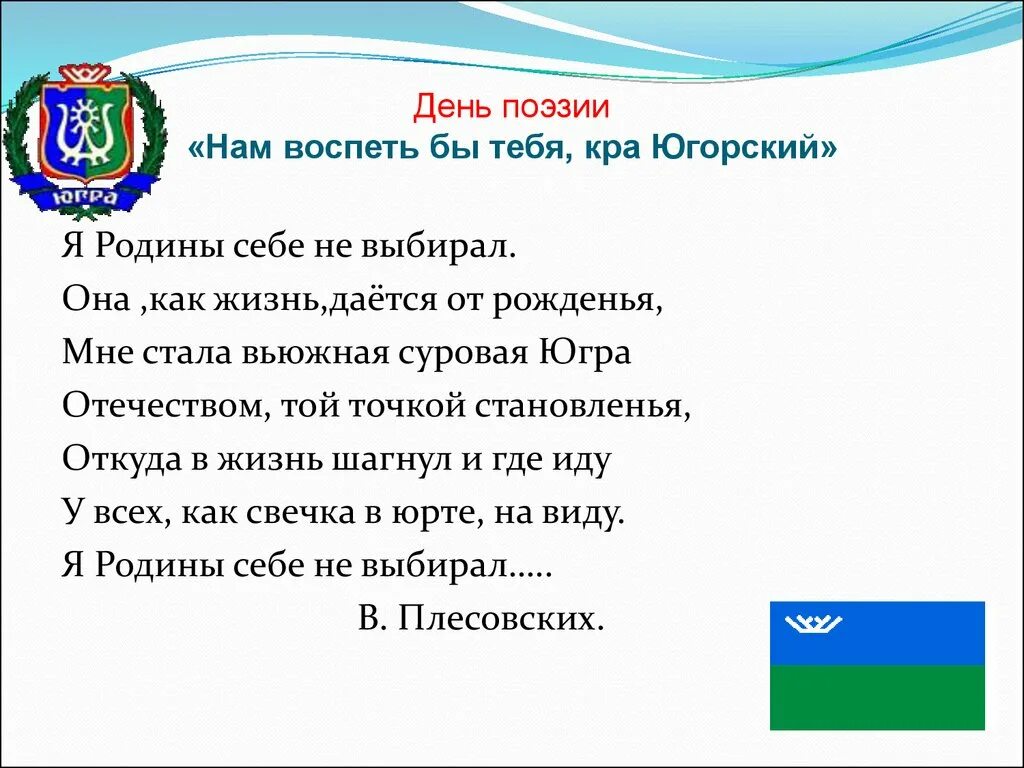 ЮГРА

День поэзии
«Нам воспеть бы тебя, кра Югорский»

Я Родины себе не выбирал.
Она ,как жизнь,даётся от рожденья,
Мне стала вьюжная суровая Югра
Отечеством, той точкой становленья,
Откуда в жизнь шагнул и где иду
У всех, как свечка в юрте, на виду.
Я Родины себе не выбирал.....
В. Плесовских.